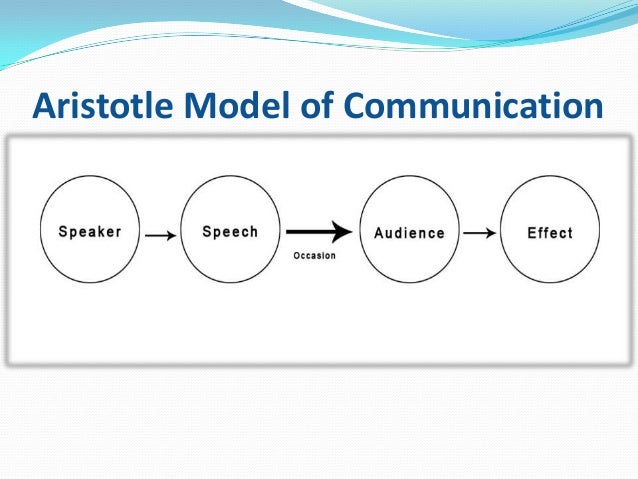 Aristotle Model of Communication

Speaker

Speech

Occasion

Audience

Effect